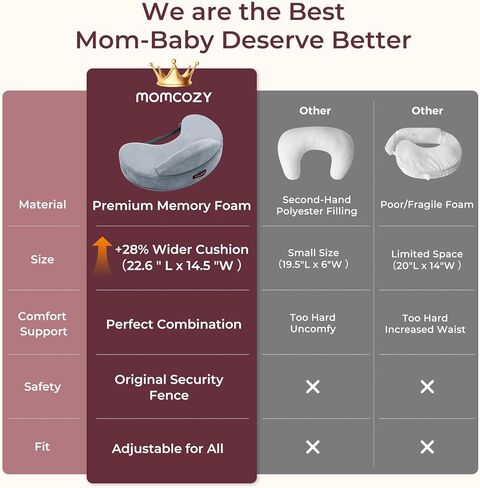 We are the Best
Mom-Baby Deserve Better

| | momcozy | Other | Other |
|---|---|---|---|
| Material | Premium Memory Foam | Second-Hand Polyester Filling | Poor/Fragile Foam |
| Size | +28% Wider Cushion (22.6 " L x 14.5 "W ) | Small Size (19.5"L x 6"W ) | Limited Space (20"L x 14"W ) |
| Comfort Support | Perfect Combination | Too Hard Uncomfy | Too Hard Increased Waist |
| Safety | Original Security Fence | ✕ | ✕ |
| Fit | Adjustable for All | ✕ | ✕ |